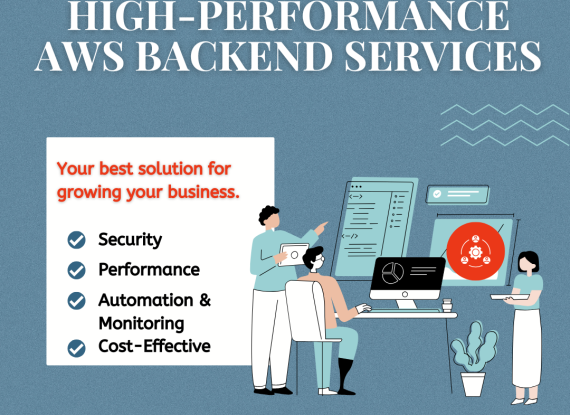 HIGH-PERFORMANCE AWS BACKEND SERVICES

Your best solution for growing your business.

Security

Performance

Automation & Monitoring

Cost-Effective